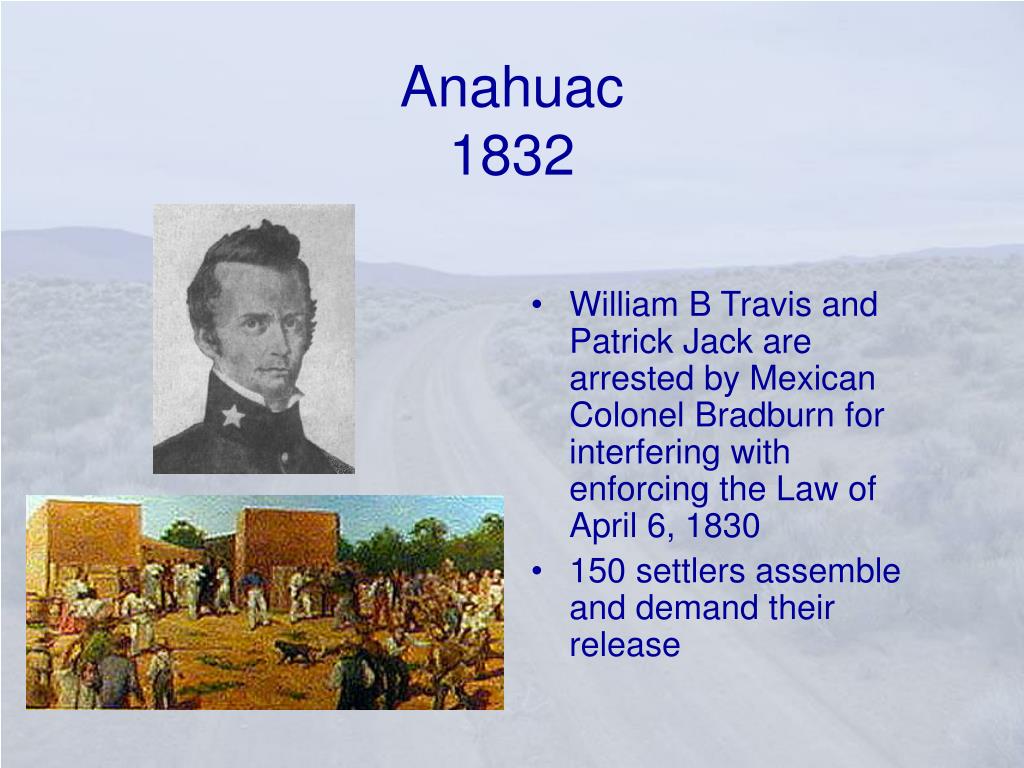 Anahuac
1832

• William B Travis and Patrick Jack are arrested by Mexican Colonel Bradburn for interfering with enforcing the Law of April 6, 1830
• 150 settlers assemble and demand their release